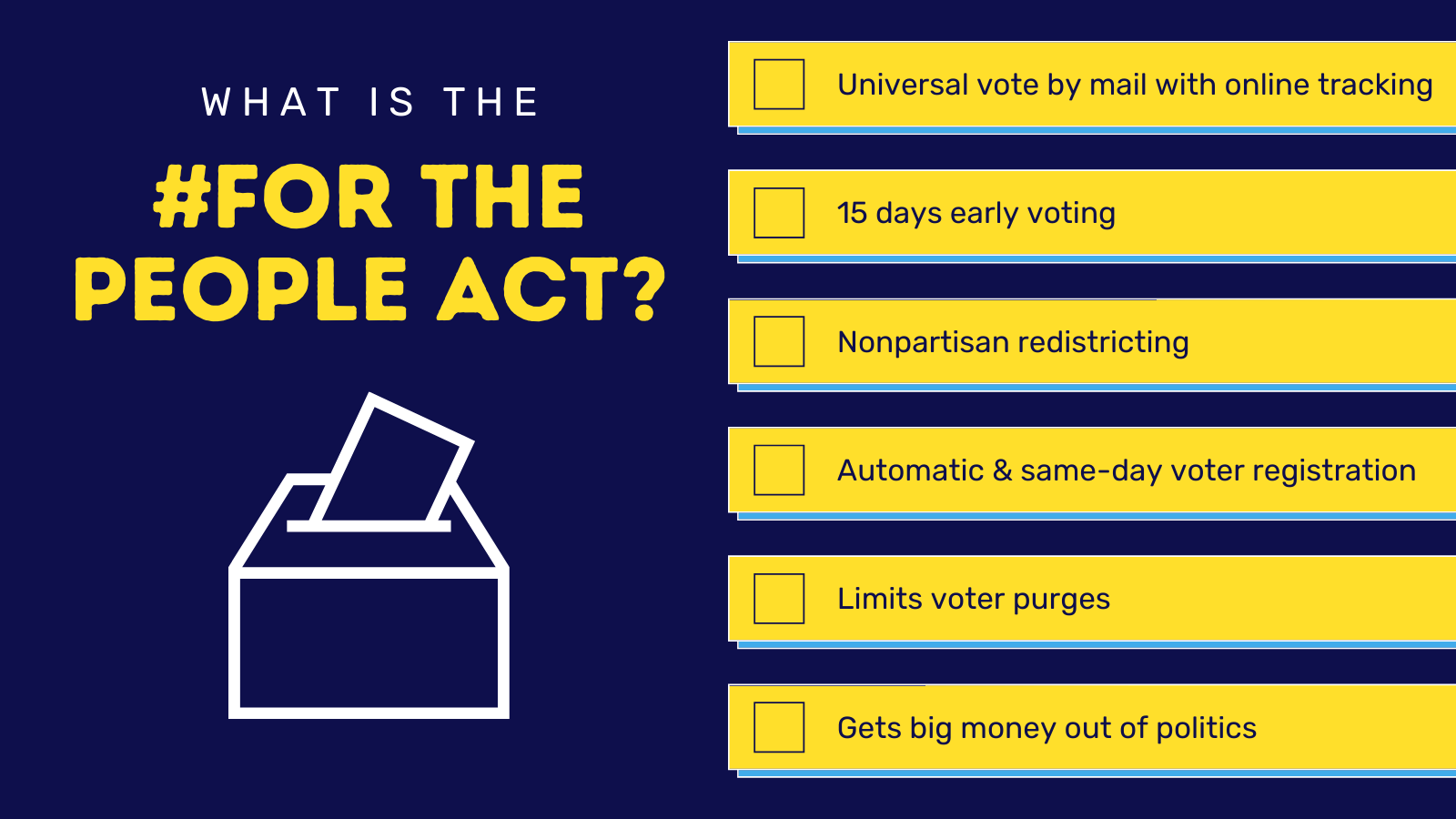 WHAT IS THE

#FOR THE PEOPLE ACT?

Universal vote by mail with online tracking

15 days early voting

Nonpartisan redistricting

Automatic & same-day voter registration

Limits voter purges

Gets big money out of politics